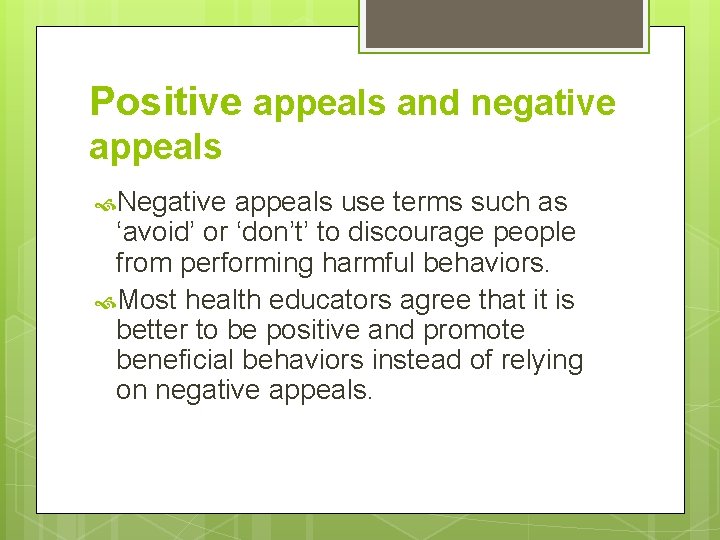 Positive appeals and negative appeals

Negative appeals use terms such as ‘avoid’ or ‘don’t’ to discourage people from performing harmful behaviors.

Most health educators agree that it is better to be positive and promote beneficial behaviors instead of relying on negative appeals.